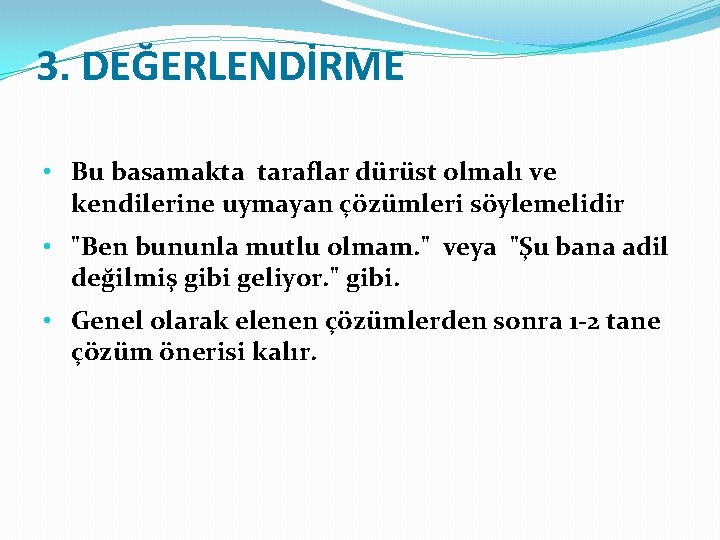 3. DEĞERLENDİRME

• Bu basamakta taraflar dürüst olmalı ve kendilerine uymayan çözümleri söylemelidir

• "Ben bununla mutlu olmam." veya "Şu bana adil değilmiş gibi geliyor." gibi.

• Genel olarak elenen çözümlerden sonra 1-2 tane çözüm önerisi kalır.